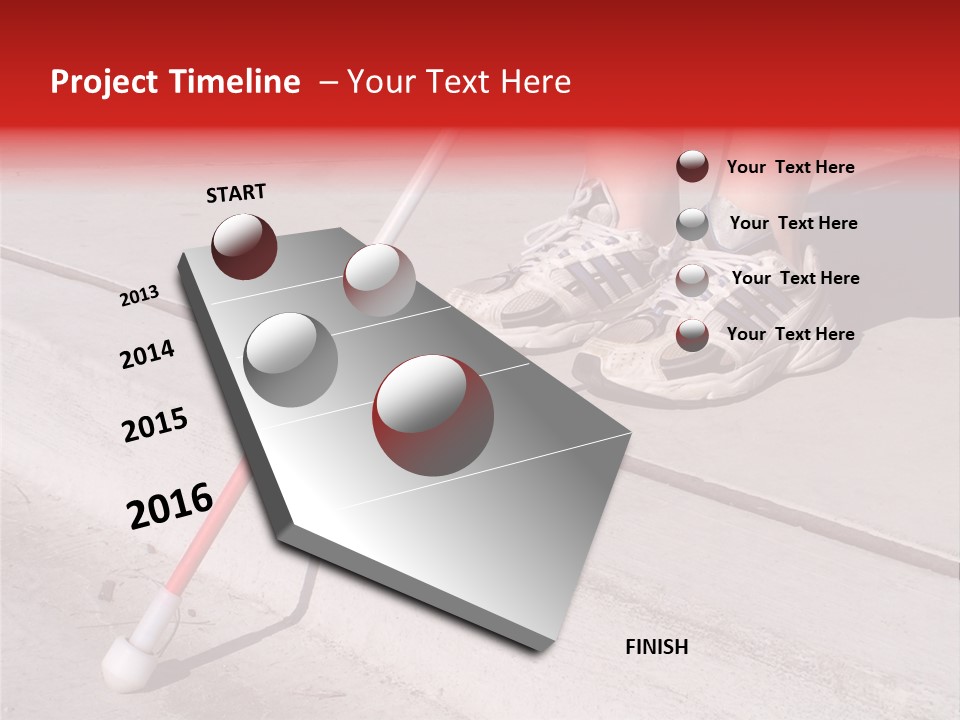 Project Timeline – Your Text Here

START

2013

2014

2015

2016

FINISH

Your Text Here

Your Text Here

Your Text Here

Your Text Here